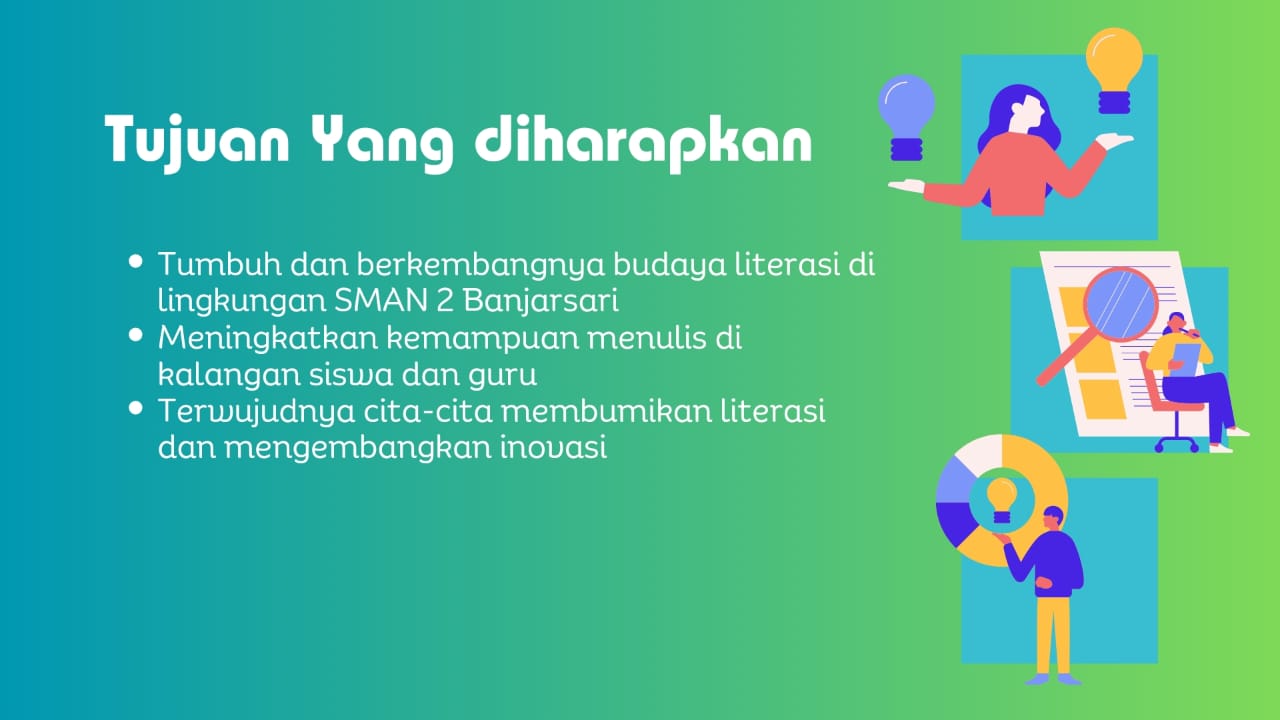 Tujuan Yang diharapkan

- Tumbuh dan berkembangnya budaya literasi di lingkungan SMAN 2 Banjarsari
- Meningkatkan kemampuan menulis di kalangan siswa dan guru
- Terwujudnya cita-cita membumikan literasi dan mengembangkan inovasi